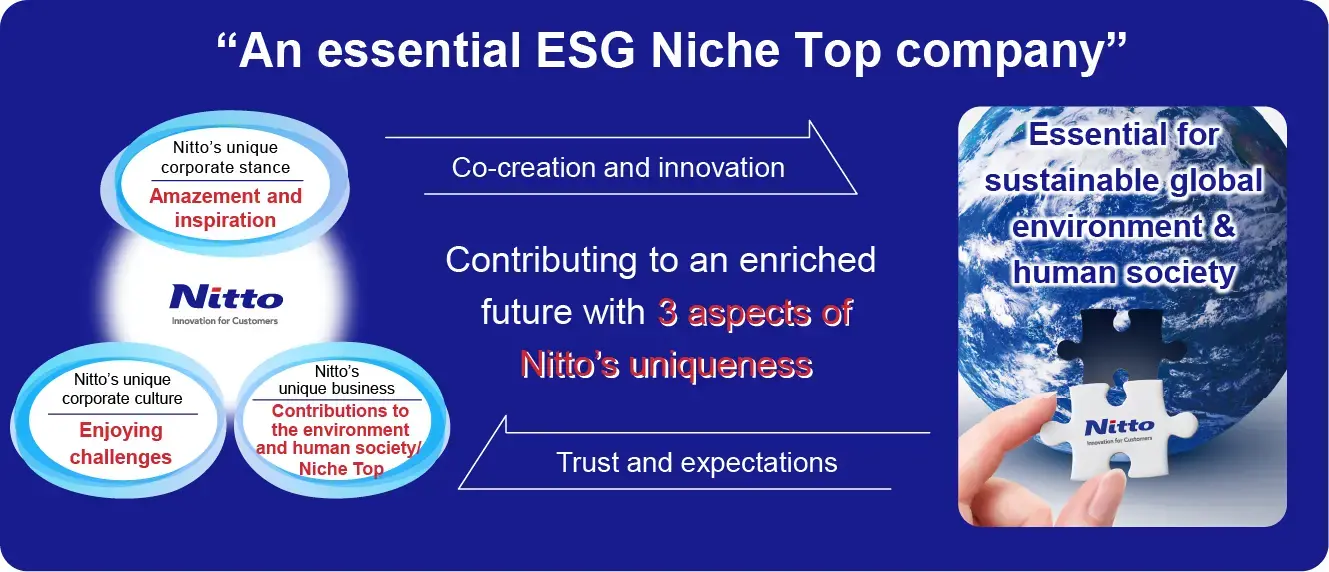 “An essential ESG Niche Top company”

Nitto’s unique corporate stance
Amazement and inspiration

Nitto
Innovation for Customers

Nitto’s unique corporate culture
Enjoying challenges

Nitto’s unique business
Contributions to the environment and human society/ Niche Top

Co-creation and innovation

Contributing to an enriched future with 3 aspects of Nitto’s uniqueness

Trust and expectations

Essential for sustainable global environment & human society

Nitto
Innovation for Customers